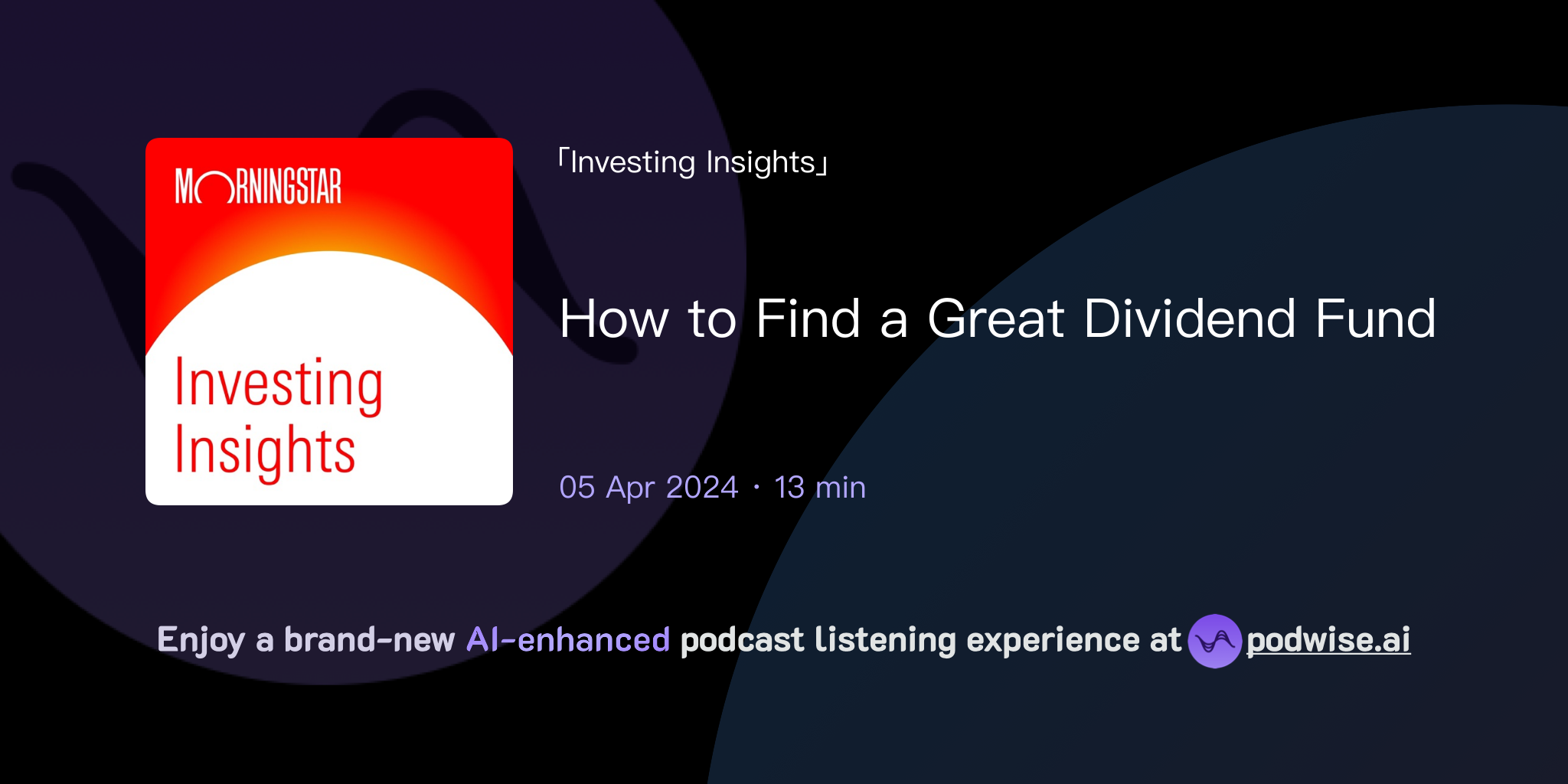 MORNINGSTAR

Investing Insights

「Investing Insights」

How to Find a Great Dividend Fund

05 Apr 2024 · 13 min

Enjoy a brand-new AI-enhanced podcast listening experience at podwise.ai